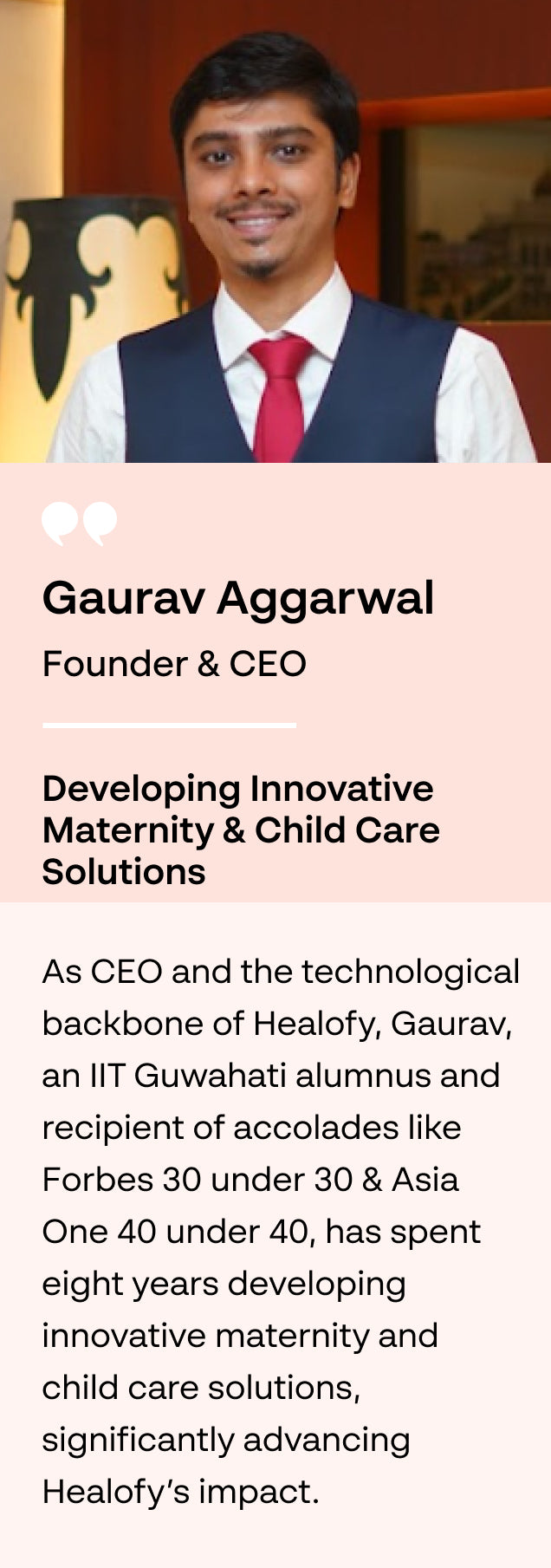 Gaurav Aggarwal

Founder & CEO

Developing Innovative Maternity & Child Care Solutions

As CEO and the technological backbone of Healofy, Gaurav, an IIT Guwahati alumnus and recipient of accolades like Forbes 30 under 30 & Asia One 40 under 40, has spent eight years developing innovative maternity and child care solutions, significantly advancing Healofy's impact.